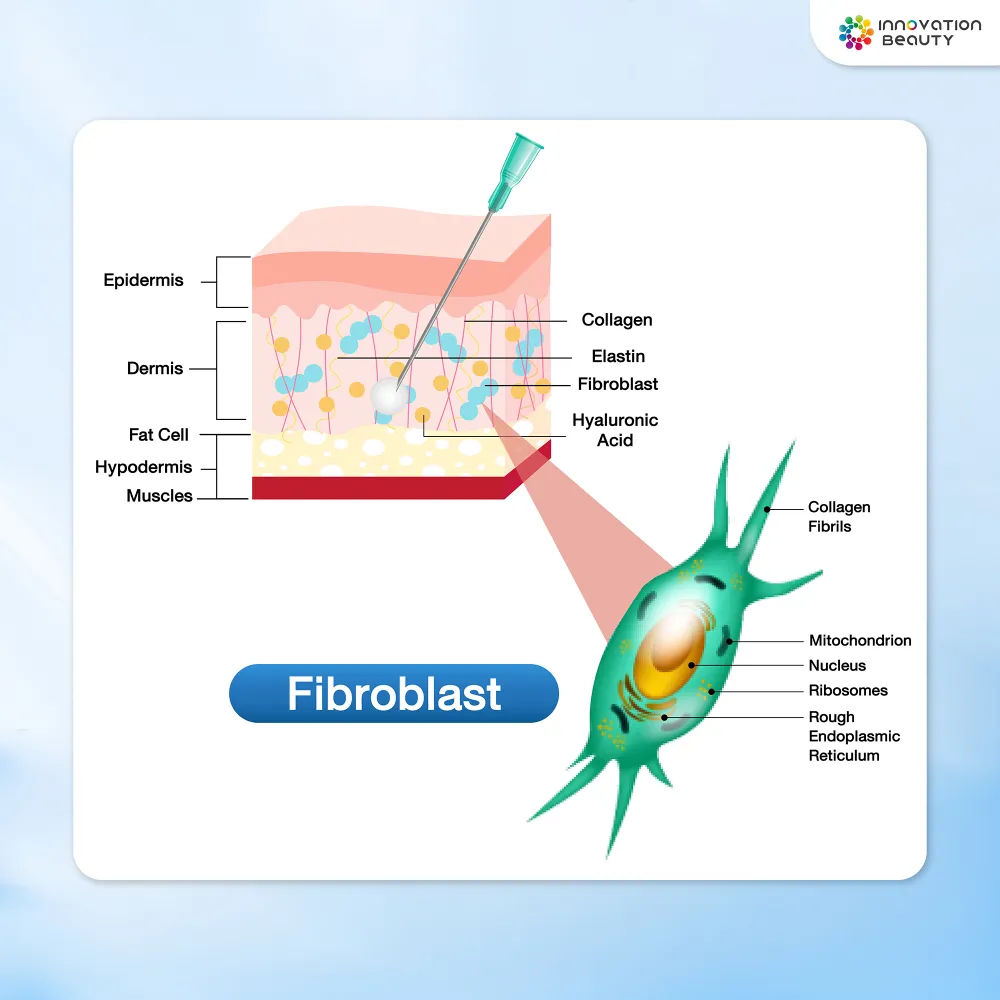 INNOVATION BEAUTY

Epidermis
Dermis
Fat Cell
Hypodermis
Muscles

Collagen
Elastin
Fibroblast
Hyaluronic Acid

Collagen Fibrils
Mitochondrion
Nucleus
Ribosomes
Rough Endoplasmic Reticulum

Fibroblast